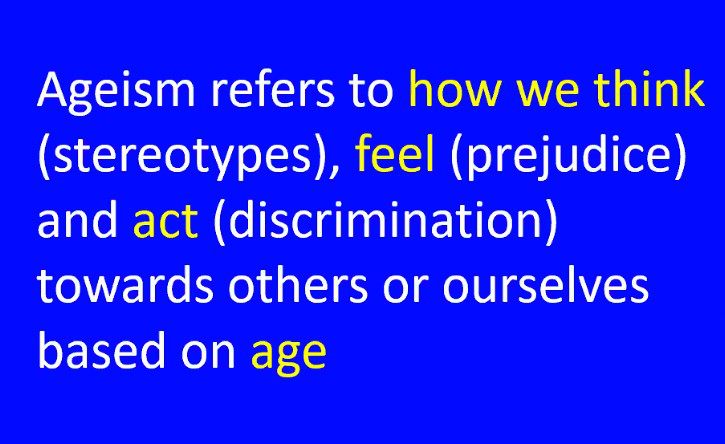 Ageism refers to how we think (stereotypes), feel (prejudice) and act (discrimination) towards others or ourselves based on age